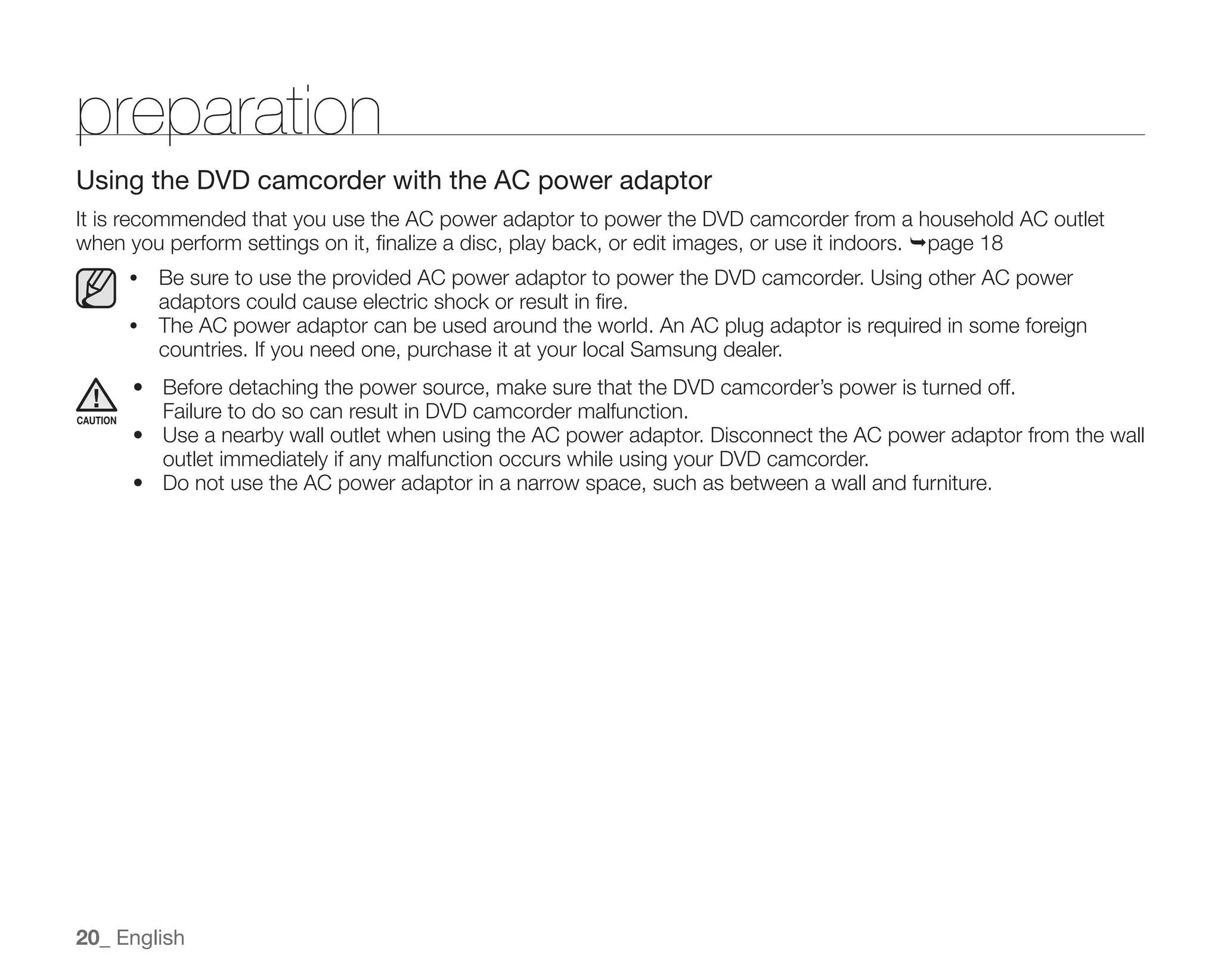 preparation

Using the DVD camcorder with the AC power adaptor

It is recommended that you use the AC power adaptor to power the DVD camcorder from a household AC outlet when you perform settings on it, finalize a disc, play back, or edit images, or use it indoors. ➥page 18

• Be sure to use the provided AC power adaptor to power the DVD camcorder. Using other AC power adaptors could cause electric shock or result in fire.
• The AC power adaptor can be used around the world. An AC plug adaptor is required in some foreign countries. If you need one, purchase it at your local Samsung dealer.

CAUTION

• Before detaching the power source, make sure that the DVD camcorder's power is turned off. Failure to do so can result in DVD camcorder malfunction.
• Use a nearby wall outlet when using the AC power adaptor. Disconnect the AC power adaptor from the wall outlet immediately if any malfunction occurs while using your DVD camcorder.
• Do not use the AC power adaptor in a narrow space, such as between a wall and furniture.

20_ English